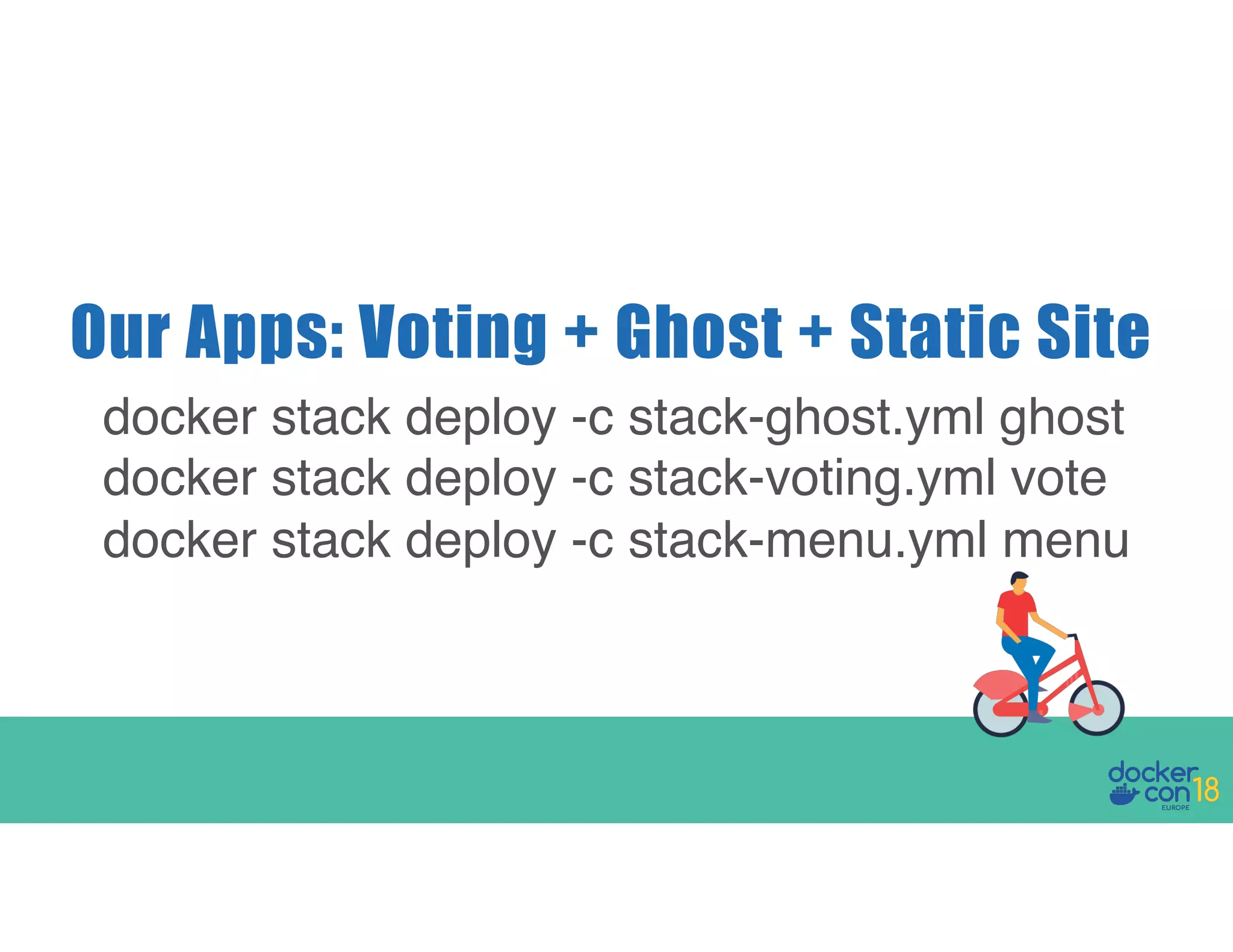 Our Apps: Voting + Ghost + Static Site

docker stack deploy -c stack-ghost.yml ghost
docker stack deploy -c stack-voting.yml vote
docker stack deploy -c stack-menu.yml menu

docker con 18 EUROPE